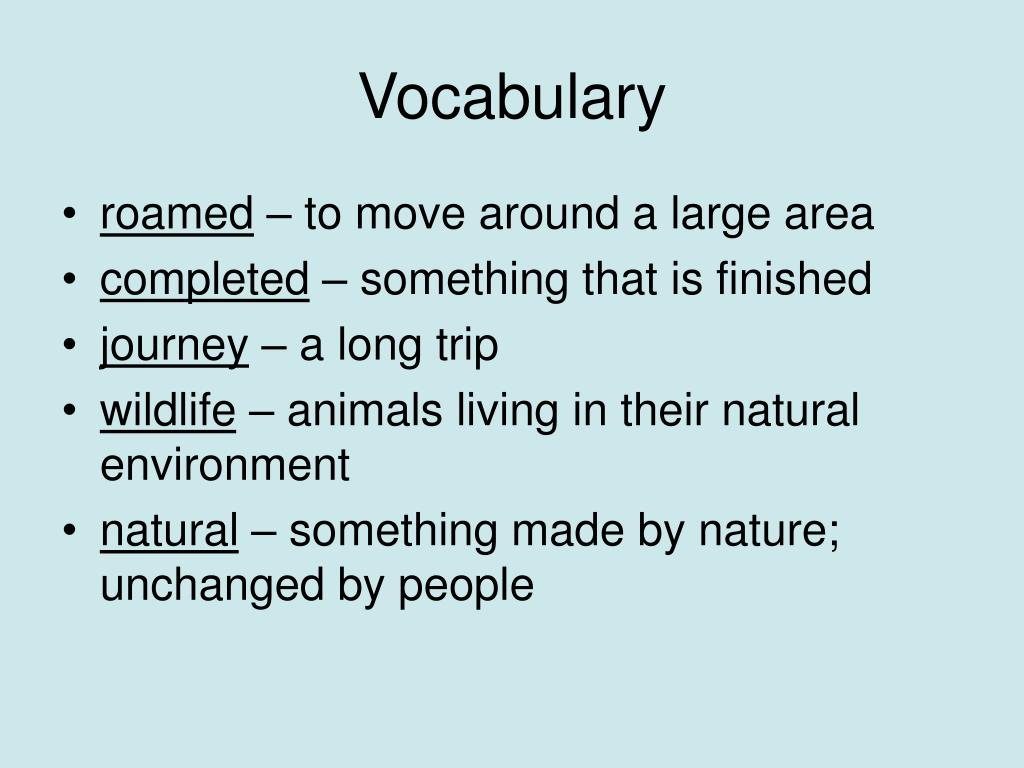 Vocabulary

• roamed – to move around a large area
• completed – something that is finished
• journey – a long trip
• wildlife – animals living in their natural environment
• natural – something made by nature; unchanged by people